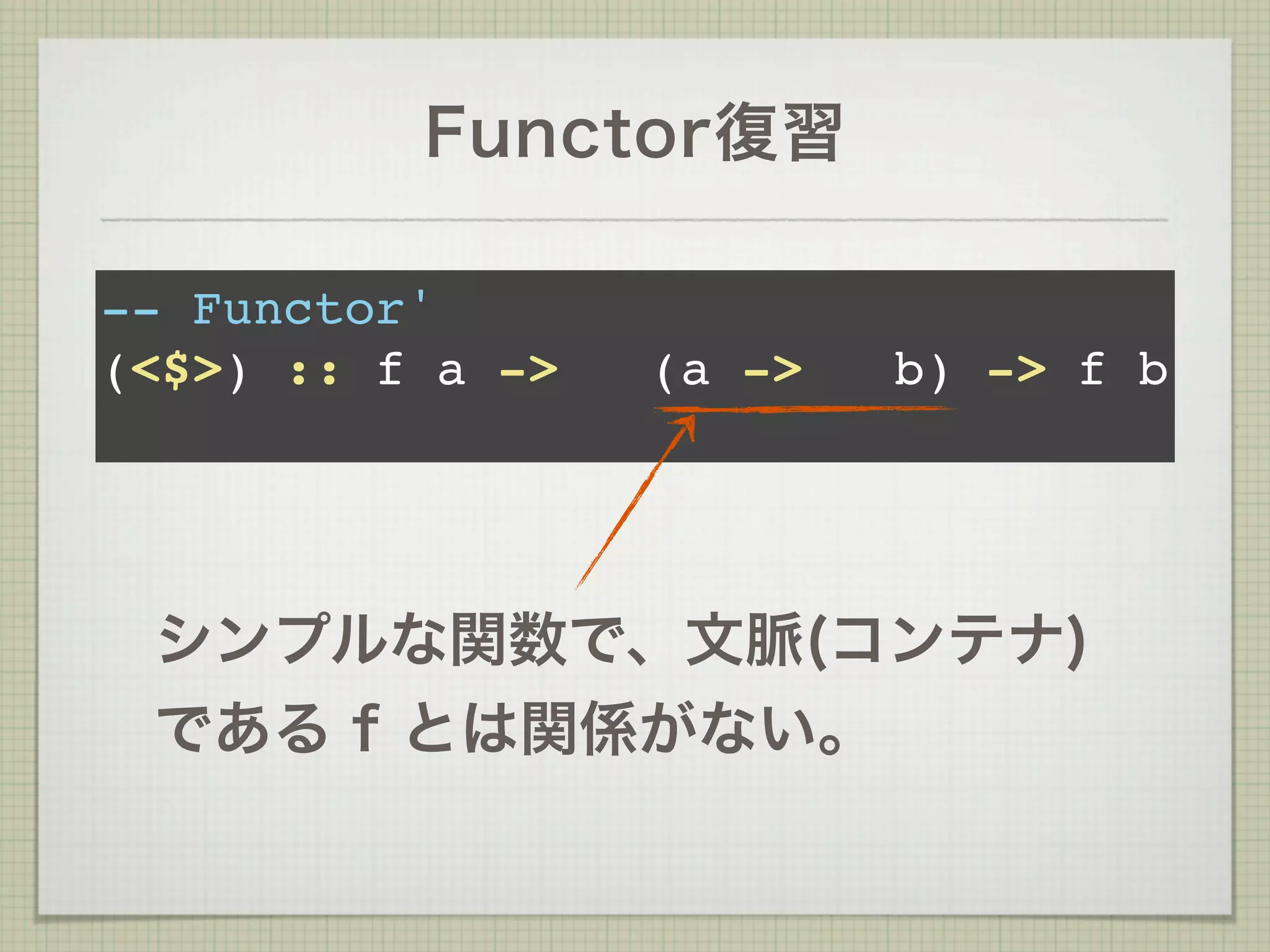 Functor復習

-- Functor'
(<$>) :: f a -> (a -> b) -> f b

シンプルな関数で、文脈(コンテナ)である f とは関係がない。